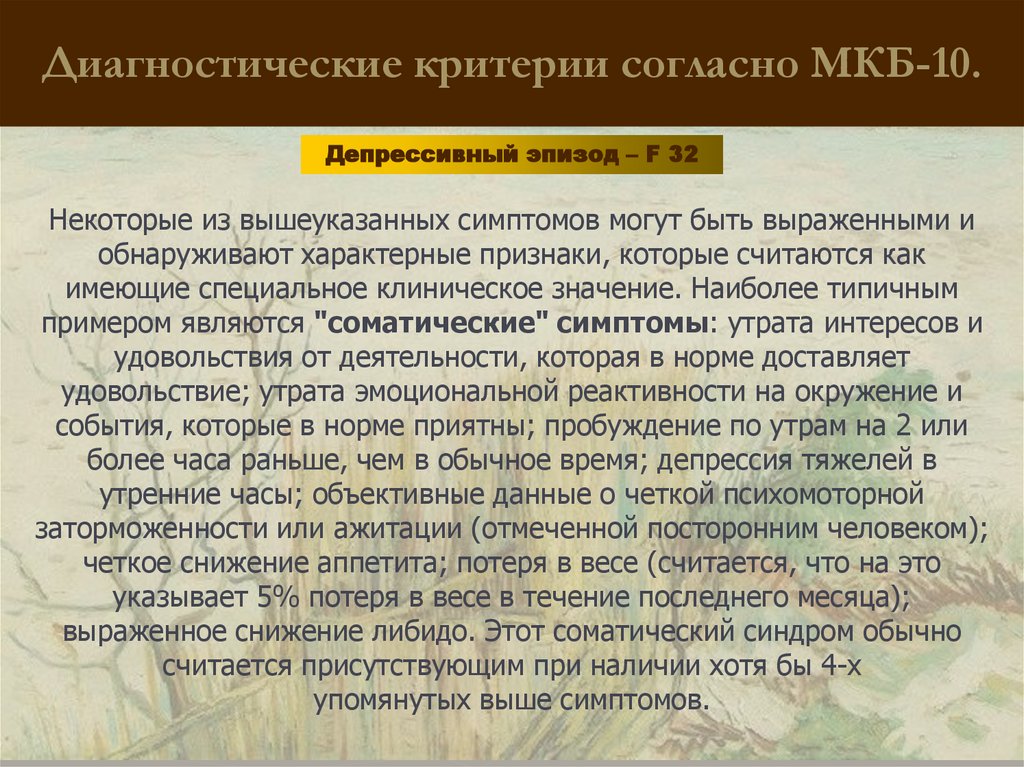 Диагностические критерии согласно МКБ-10.

Депрессивный эпизод – F 32

Некоторые из вышеуказанных симптомов могут быть выраженными и обнаруживают характерные признаки, которые считаются как имеющие специальное клиническое значение. Наиболее типичным примером являются "соматические" симптомы: утрата интересов и удовольствия от деятельности, которая в норме доставляет удовольствие; утрата эмоциональной реактивности на окружение и события, которые в норме приятны; пробуждение по утрам на 2 или более часа раньше, чем в обычное время; депрессия тяжелей в утренние часы; объективные данные о четкой психомоторной заторможенности или ажитации (отмеченной посторонним человеком); четкое снижение аппетита; потеря в весе (считается, что на это указывает 5% потеря в весе в течение последнего месяца); выраженное снижение либидо. Этот соматический синдром обычно считается присутствующим при наличии хотя бы 4-х упомянутых выше симптомов.